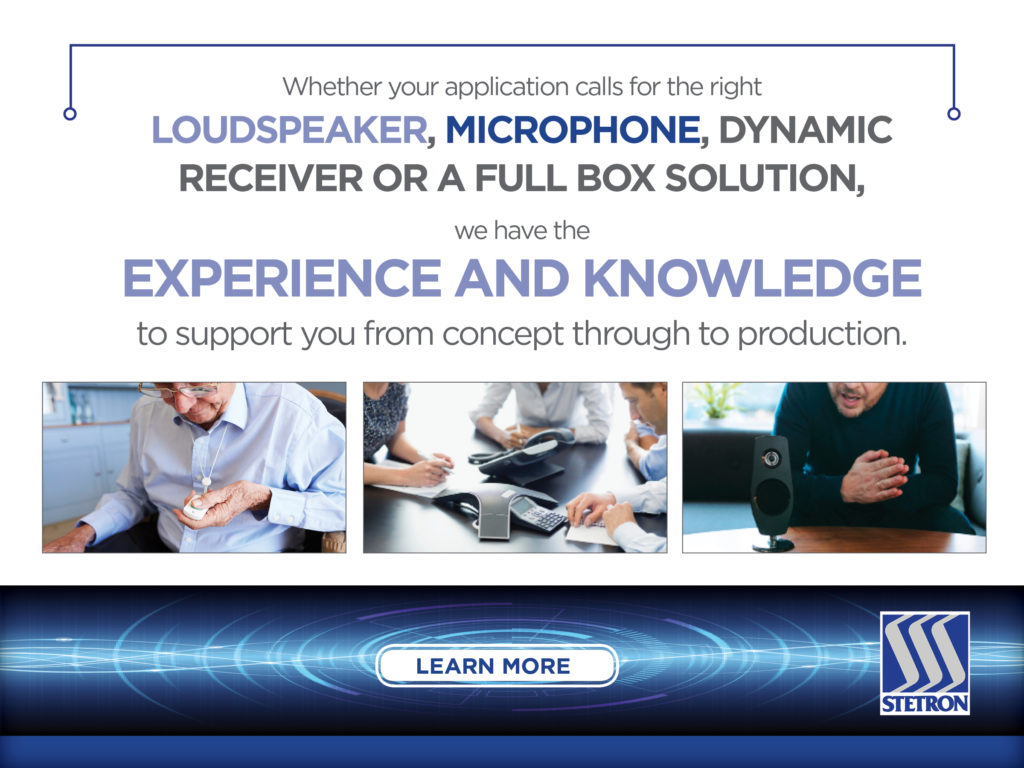 Whether your application calls for the right
LOUDSPEAKER, MICROPHONE, DYNAMIC RECEIVER OR A FULL BOX SOLUTION,
we have the
EXPERIENCE AND KNOWLEDGE
to support you from concept through to production.

LEARN MORE

STETRON